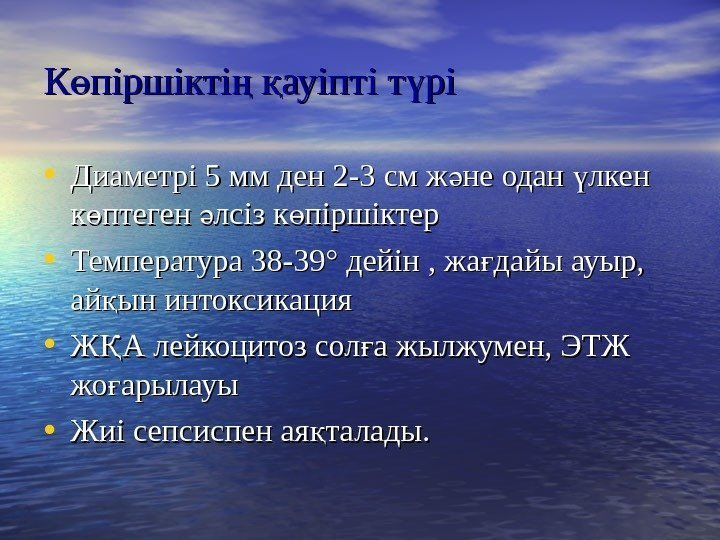 Көпіршіктің қауіпті түрі

• Диаметрі 5 мм ден 2-3 см және одан үлкен көптеген әлсіз көпіршіктер

• Температура 38-39° дейін , жағдайы ауыр, айқын интоксикация

• ЖҚА лейкоцитоз солға жылжумен, ЭТЖ жоғарылауы

• Жиі сепсиспен аяқталады.